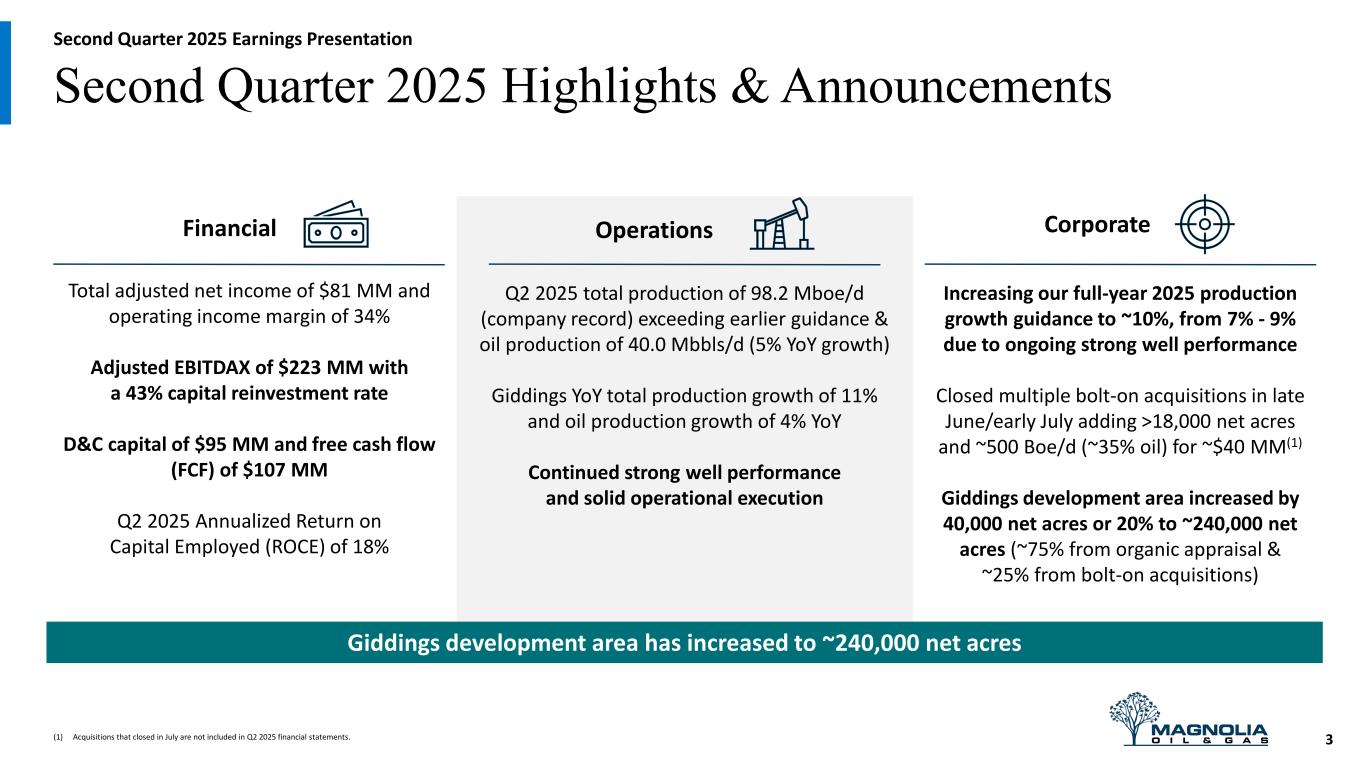 Second Quarter 2025 Earnings Presentation

Second Quarter 2025 Highlights & Announcements

Financial

Total adjusted net income of \$81 MM and operating income margin of 34%

Adjusted EBITDAX of \$223 MM with a 43% capital reinvestment rate

D&C capital of \$95 MM and free cash flow (FCF) of \$107 MM

Q2 2025 Annualized Return on Capital Employed (ROCE) of 18%

Operations

Q2 2025 total production of 98.2 Mboe/d (company record) exceeding earlier guidance & oil production of 40.0 Mbbls/d (5% YoY growth)

Giddings YoY total production growth of 11% and oil production growth of 4% YoY

Continued strong well performance and solid operational execution

Corporate

Increasing our full-year 2025 production growth guidance to ~10%, from 7% - 9% due to ongoing strong well performance

Closed multiple bolt-on acquisitions in late June/early July adding >18,000 net acres and ~500 Boe/d (~35% oil) for ~\$40 MM$^{(1)}$

Giddings development area increased by 40,000 net acres or 20% to ~240,000 net acres (~75% from organic appraisal & ~25% from bolt-on acquisitions)

Giddings development area has increased to ~240,000 net acres

(1) Acquisitions that closed in July are not included in Q2 2025 financial statements.

MAGNOLIA OIL & GAS

3